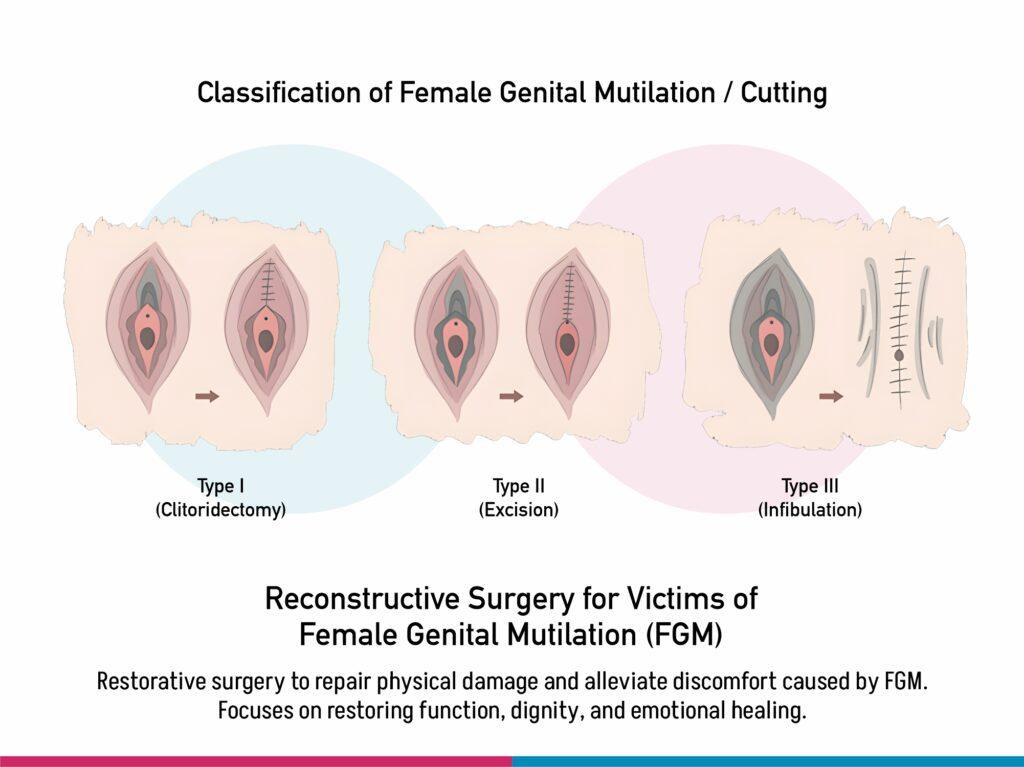 Classification of Female Genital Mutilation / Cutting

Type I
(Clitoridectomy)

Type II
(Excision)

Type III
(Infibulation)

Reconstructive Surgery for Victims of Female Genital Mutilation (FGM)

Restorative surgery to repair physical damage and alleviate discomfort caused by FGM. Focuses on restoring function, dignity, and emotional healing.